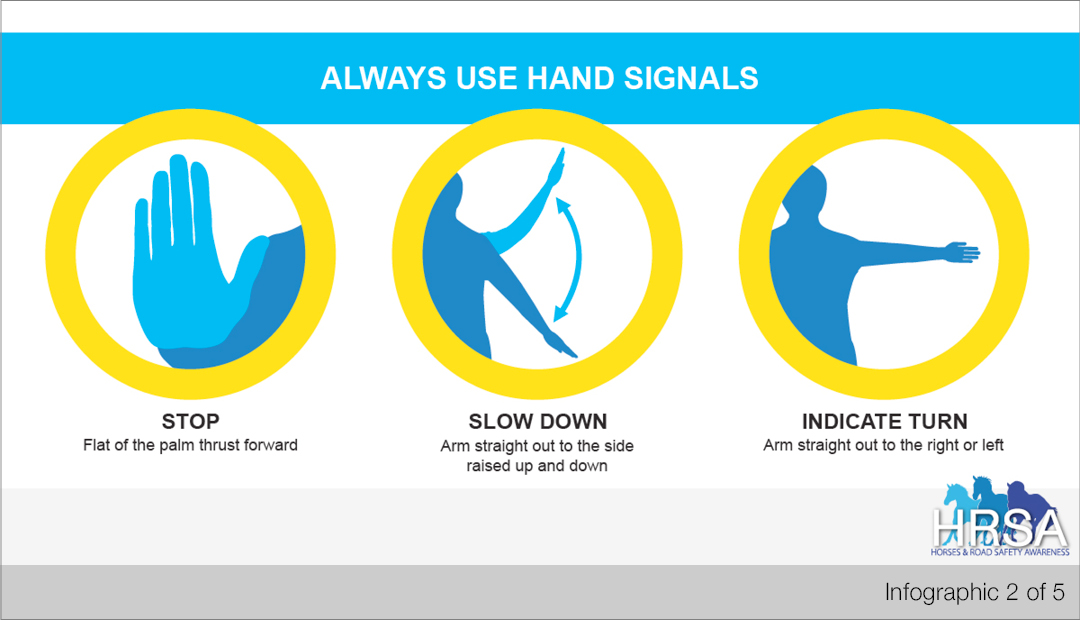 ALWAYS USE HAND SIGNALS

STOP
Flat of the palm thrust forward

SLOW DOWN
Arm straight out to the side raised up and down

INDICATE TURN
Arm straight out to the right or left

HRSA
HORSES & ROAD SAFETY AWARENESS

Infographic 2 of 5